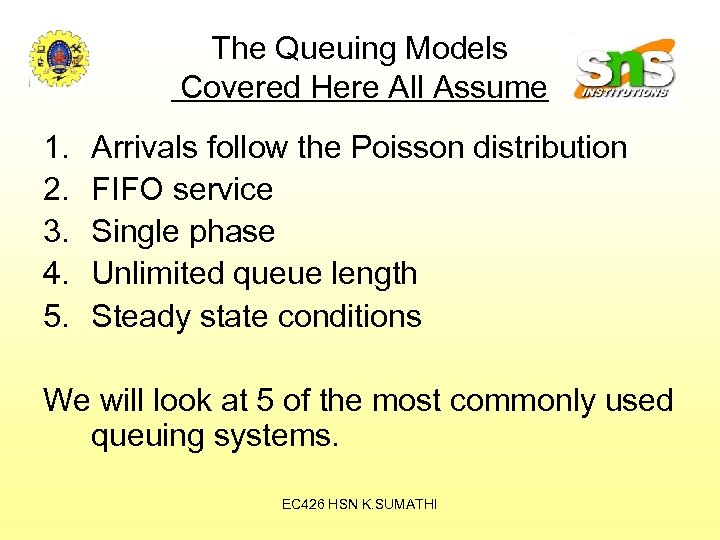 The Queuing Models
Covered Here All Assume

sns
INSTITUTIONS

1. Arrivals follow the Poisson distribution
2. FIFO service
3. Single phase
4. Unlimited queue length
5. Steady state conditions

We will look at 5 of the most commonly used queuing systems.

EC426 HSN K.SUMATHI